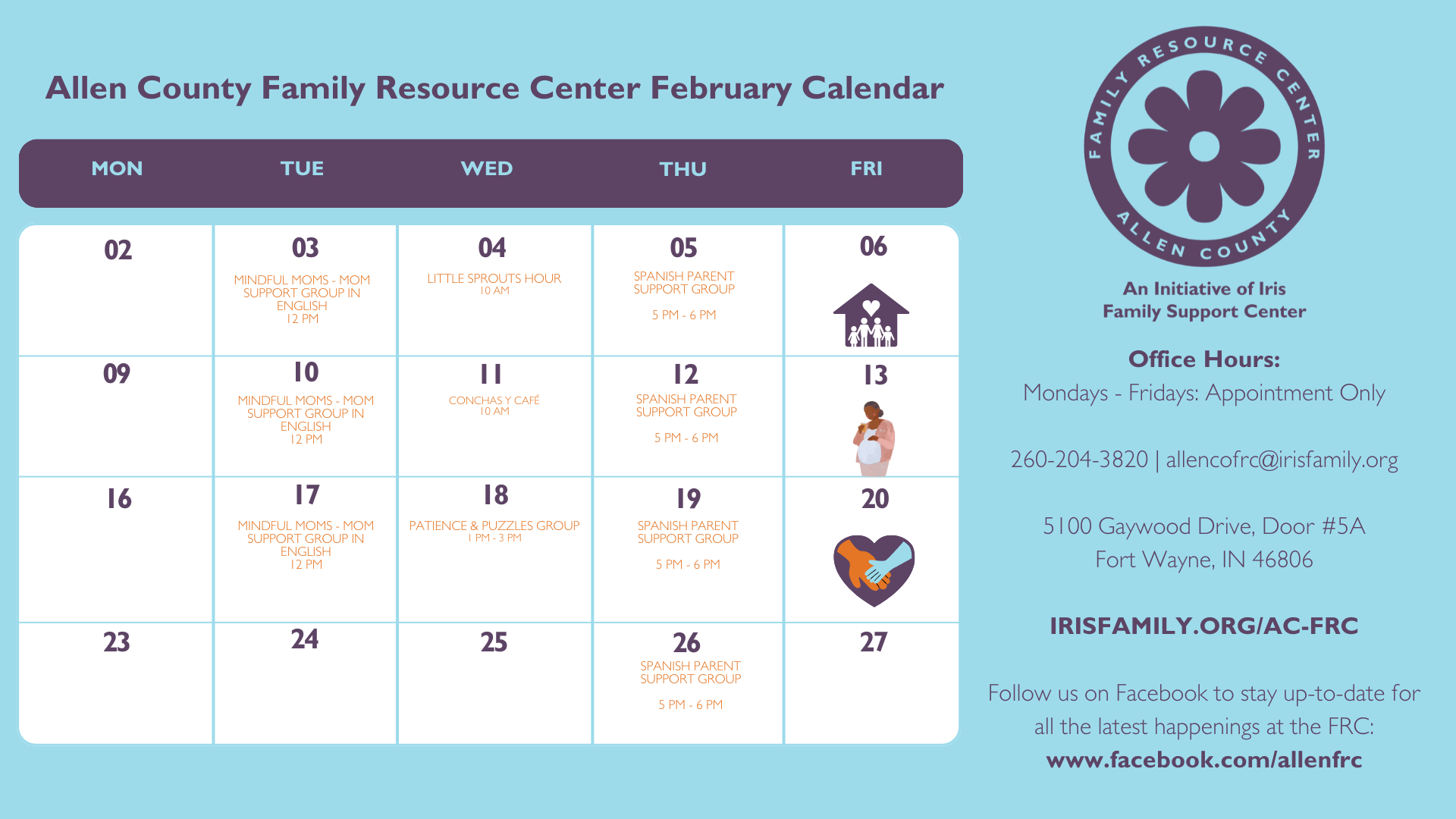 Allen County Family Resource Center February Calendar

| MON | TUE | WED | THU | FRI |
|---|---|---|---|---|
| 02 | 03 MINDFUL MOMS - MOM SUPPORT GROUP IN ENGLISH 12 PM | 04 LITTLE SPROUTS HOUR 10 AM | 05 SPANISH PARENT SUPPORT GROUP 5 PM - 6 PM | 06 |
| 09 | 10 MINDFUL MOMS - MOM SUPPORT GROUP IN ENGLISH 12 PM | 11 CONCHAS Y CAFÉ 10 AM | 12 SPANISH PARENT SUPPORT GROUP 5 PM - 6 PM | 13 |
| 16 | 17 MINDFUL MOMS - MOM SUPPORT GROUP IN ENGLISH 12 PM | 18 PATIENCE & PUZZLES GROUP 1 PM - 3 PM | 19 SPANISH PARENT SUPPORT GROUP 5 PM - 6 PM | 20 |
| 23 | 24 | 25 | 26 SPANISH PARENT SUPPORT GROUP 5 PM - 6 PM | 27 |

FAMILY RESOURCE CENTER
ALLEN COUNTY

An Initiative of Iris Family Support Center

Office Hours:
Mondays - Fridays: Appointment Only

260-204-3820 | allencofrc@irisfamily.org

5100 Gaywood Drive, Door #5A
Fort Wayne, IN 46806

IRISFAMILY.ORG/AC-FRC

Follow us on Facebook to stay up-to-date for all the latest happenings at the FRC:
www.facebook.com/allenfrc